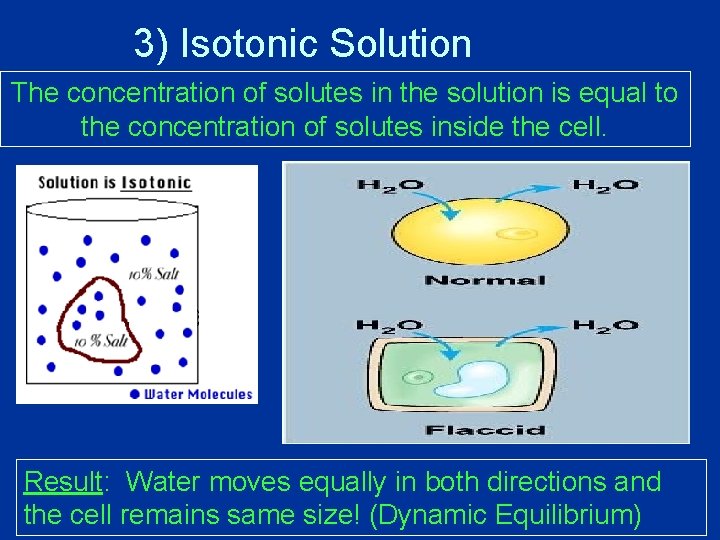 3) Isotonic Solution

The concentration of solutes in the solution is equal to the concentration of solutes inside the cell.

Solution is Isotonic

10% Salt

10 % Salt

Water Molecules

$H_2O$

$H_2O$

Normal

$H_2O$

$H_2O$

Flaccid

Result: Water moves equally in both directions and the cell remains same size! (Dynamic Equilibrium)